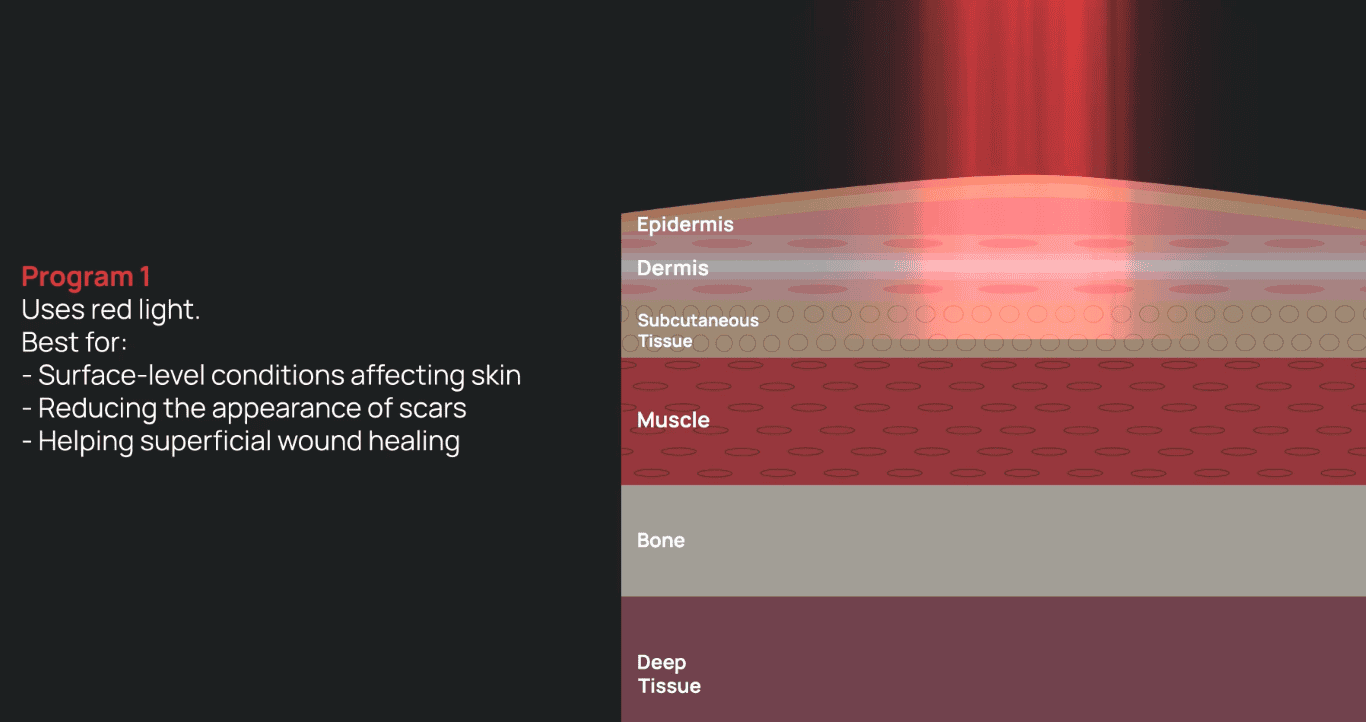 Program 1
Uses red light.
Best for:
- Surface-level conditions affecting skin
- Reducing the appearance of scars
- Helping superficial wound healing

Epidermis
Dermis
Subcutaneous Tissue
Muscle
Bone
Deep Tissue